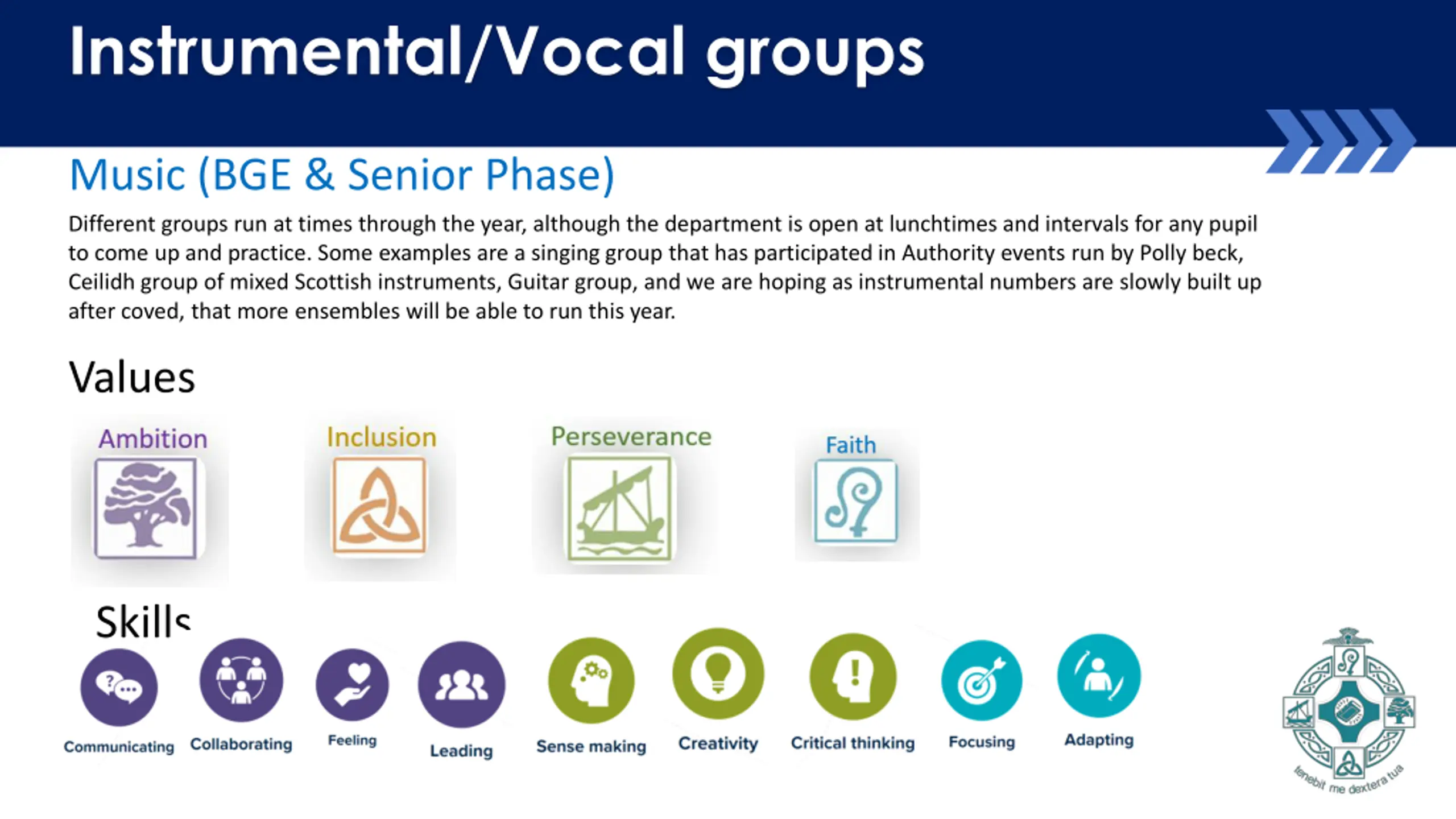 Instrumental/Vocal groups

Music (BGE & Senior Phase)

Different groups run at times through the year, although the department is open at lunchtimes and intervals for any pupil to come up and practice. Some examples are a singing group that has participated in Authority events run by Polly beck, Ceilidh group of mixed Scottish instruments, Guitar group, and we are hoping as instrumental numbers are slowly built up after coved, that more ensembles will be able to run this year.

Values

Ambition

Inclusion

Perseverance

Faith

Skills

Communicating

Collaborating

Feeling

Leading

Sense making

Creativity

Critical thinking

Focusing

Adapting

tenebit me dextera tua